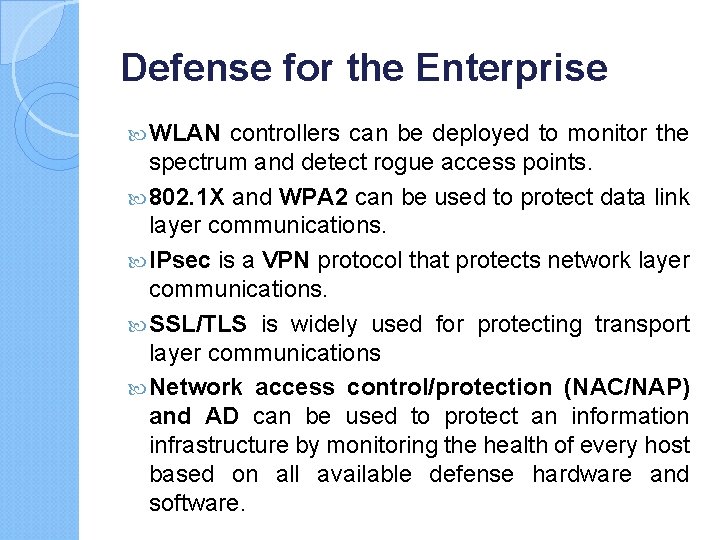 Defense for the Enterprise

WLAN controllers can be deployed to monitor the spectrum and detect rogue access points.

802.1X and WPA2 can be used to protect data link layer communications.

IPsec is a VPN protocol that protects network layer communications.

SSL/TLS is widely used for protecting transport layer communications

Network access control/protection (NAC/NAP) and AD can be used to protect an information infrastructure by monitoring the health of every host based on all available defense hardware and software.